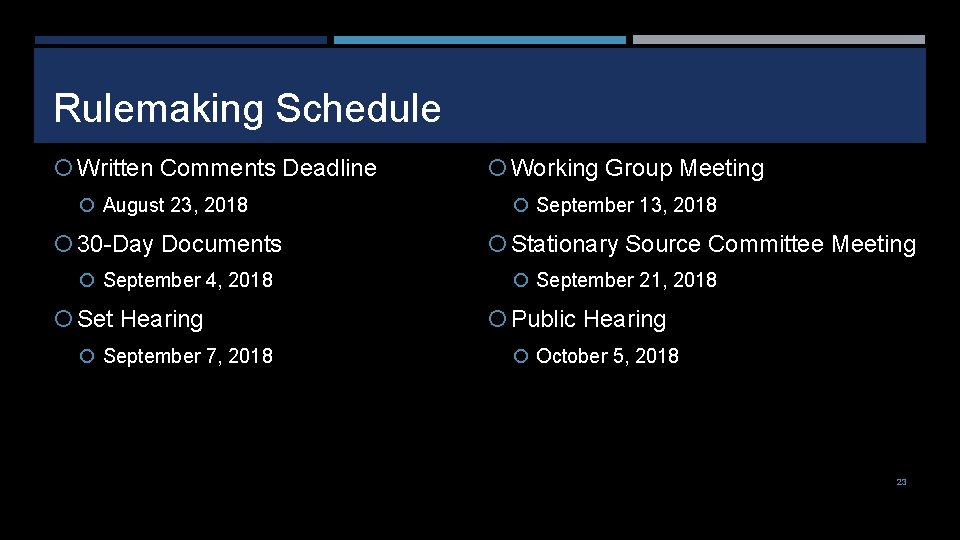 Rulemaking Schedule

Written Comments Deadline
August 23, 2018

30-Day Documents
September 4, 2018

Set Hearing
September 7, 2018

Working Group Meeting
September 13, 2018

Stationary Source Committee Meeting
September 21, 2018

Public Hearing
October 5, 2018

23